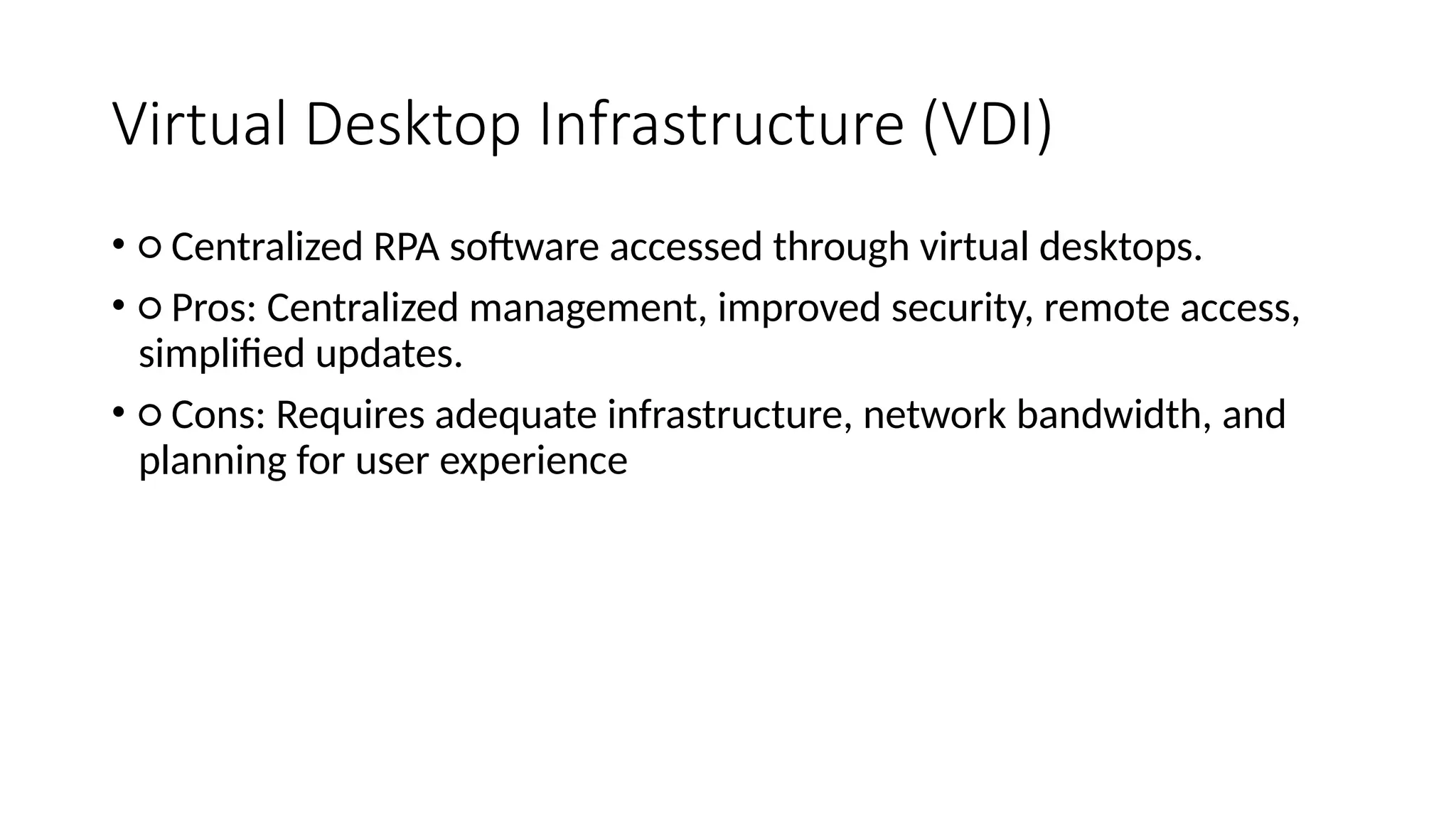 Virtual Desktop Infrastructure (VDI)

• ○ Centralized RPA software accessed through virtual desktops.

• ○ Pros: Centralized management, improved security, remote access, simplified updates.

• ○ Cons: Requires adequate infrastructure, network bandwidth, and planning for user experience